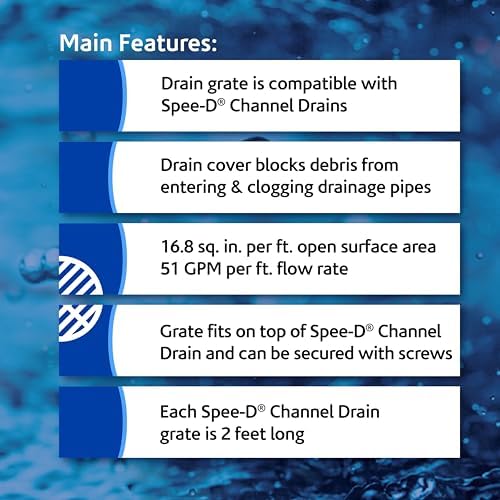 Main Features:

Drain grate is compatible with Spee-D® Channel Drains

Drain cover blocks debris from entering & clogging drainage pipes

16.8 sq. in. per ft. open surface area
51 GPM per ft. flow rate

Grate fits on top of Spee-D® Channel Drain and can be secured with screws

Each Spee-D® Channel Drain grate is 2 feet long